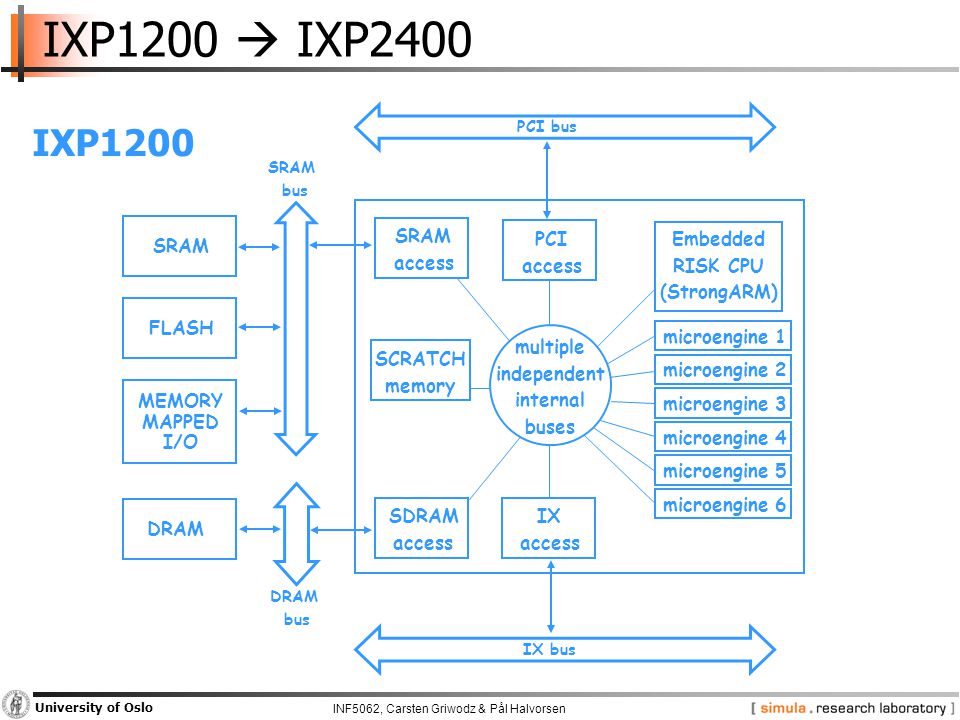 IXP1200 → IXP2400

IXP1200

PCI bus

SRAM bus

SRAM

FLASH

MEMORY MAPPED I/O

DRAM

DRAM bus

SRAM access

PCI access

Embedded RISK CPU (StrongARM)

SCRATCH memory

multiple independent internal buses

microengine 1

microengine 2

microengine 3

microengine 4

microengine 5

microengine 6

SDRAM access

IX access

IX bus

University of Oslo

INF5062, Carsten Griwodz & Pål Halvorsen

[ simula . research laboratory ]